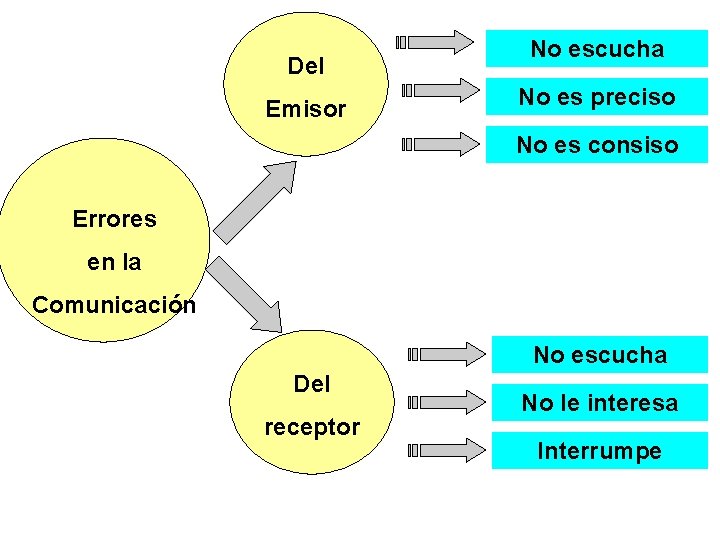 Errores en la Comunicación

Del Emisor

No escucha

No es preciso

No es consiso

Del receptor

No escucha

No le interesa

Interrumpe